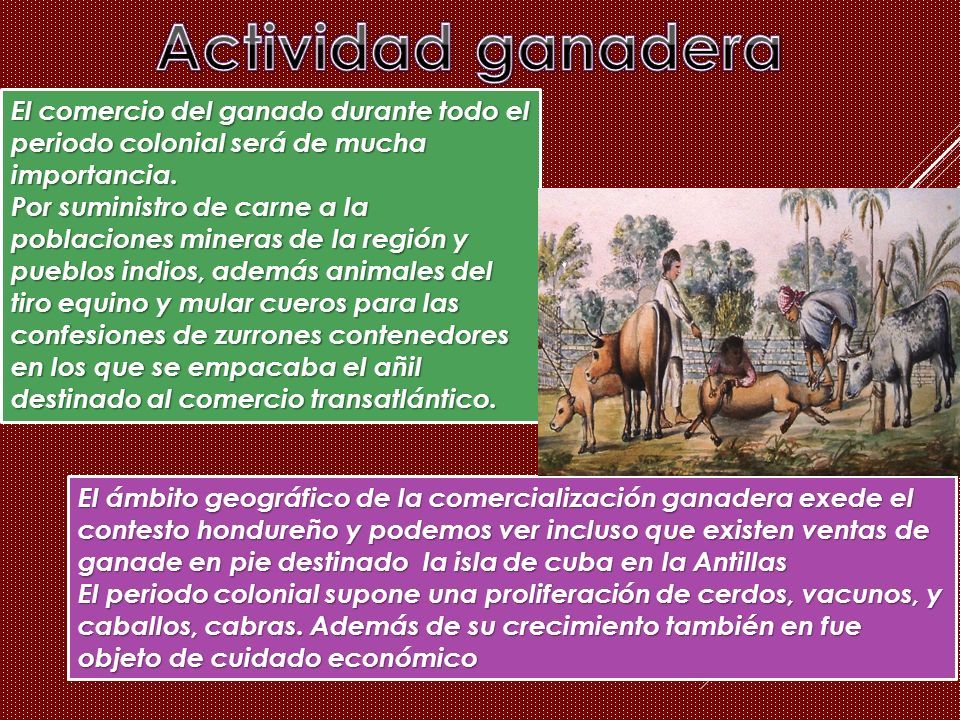 Actividad ganadera

El comercio del ganado durante todo el periodo colonial será de mucha importancia.
Por suministro de carne a la poblaciones mineras de la región y pueblos indios, además animales del tiro equino y mular cueros para las confesiones de zurrones contenedores en los que se empacaba el añil destinado al comercio transatlántico.

El ámbito geográfico de la comercialización ganadera exede el contesto hondureño y podemos ver incluso que existen ventas de ganade en pie destinado la isla de cuba en la Antillas
El periodo colonial supone una proliferación de cerdos, vacunos, y caballos, cabras. Además de su crecimiento también en fue objeto de cuidado económico